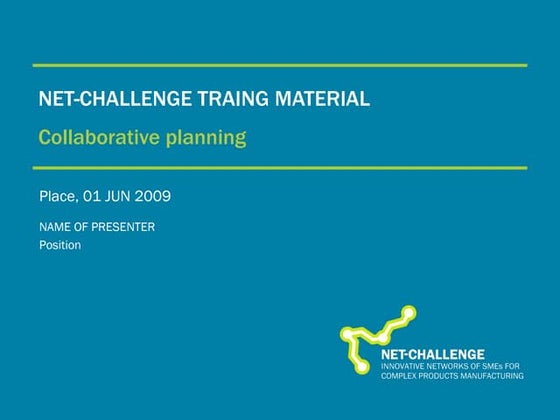 NET-CHALLENGE TRAING MATERIAL

Collaborative planning

Place, 01 JUN 2009

NAME OF PRESENTER
Position

NET-CHALLENGE
INNOVATIVE NETWORKS OF SMEs FOR COMPLEX PRODUCTS MANUFACTURING